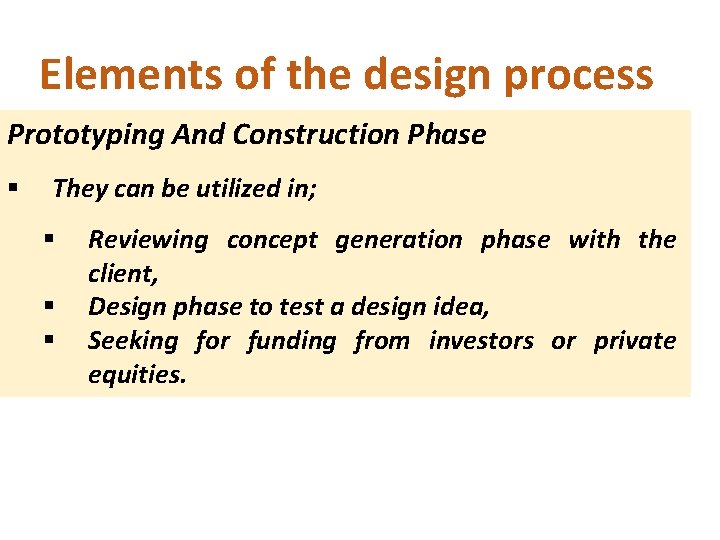 Elements of the design process

Prototyping And Construction Phase

▪ They can be utilized in;

▪ Reviewing concept generation phase with the client,
▪ Design phase to test a design idea,
▪ Seeking for funding from investors or private equities.